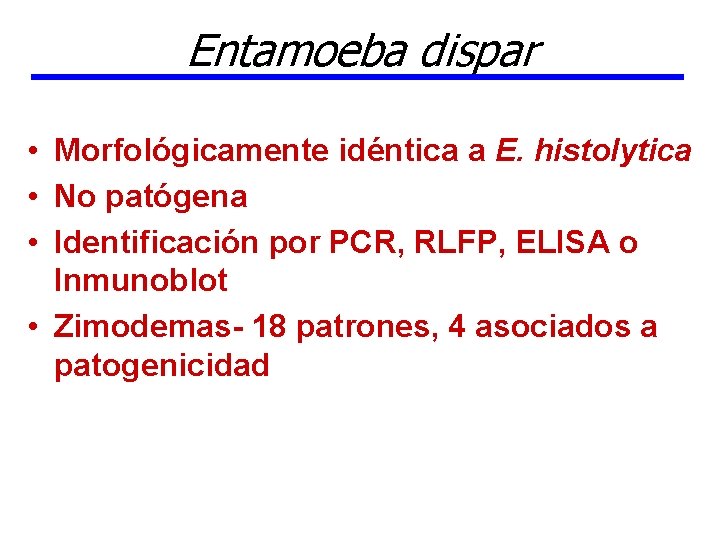 Entamoeba dispar

• Morfológicamente idéntica a E. histolytica
• No patógena
• Identificación por PCR, RLFP, ELISA o Inmunoblot
• Zimodemas- 18 patrones, 4 asociados a patogenicidad